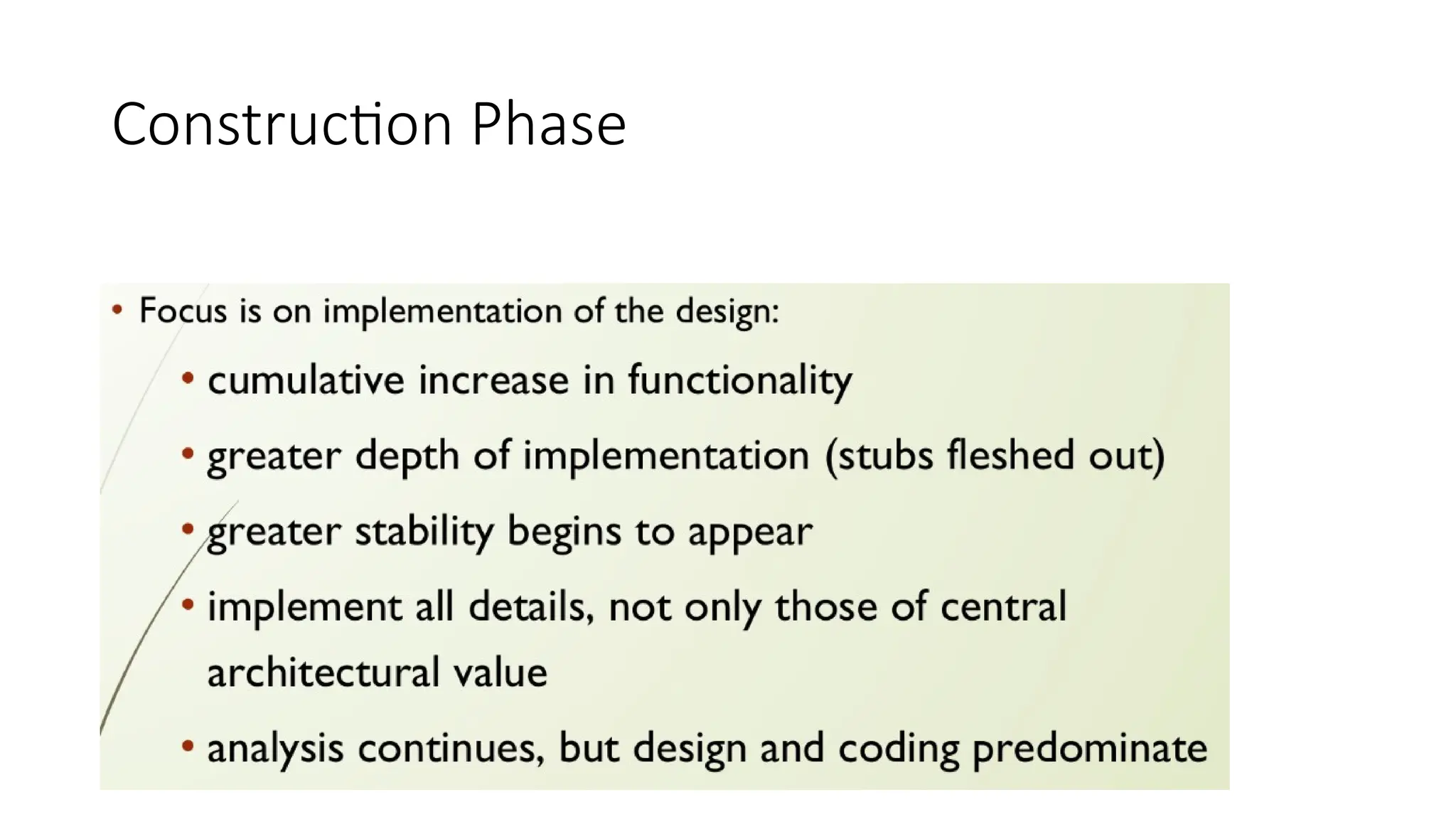 Construction Phase

• Focus is on implementation of the design:
  • cumulative increase in functionality
  • greater depth of implementation (stubs fleshed out)
  • greater stability begins to appear
  • implement all details, not only those of central architectural value
  • analysis continues, but design and coding predominate